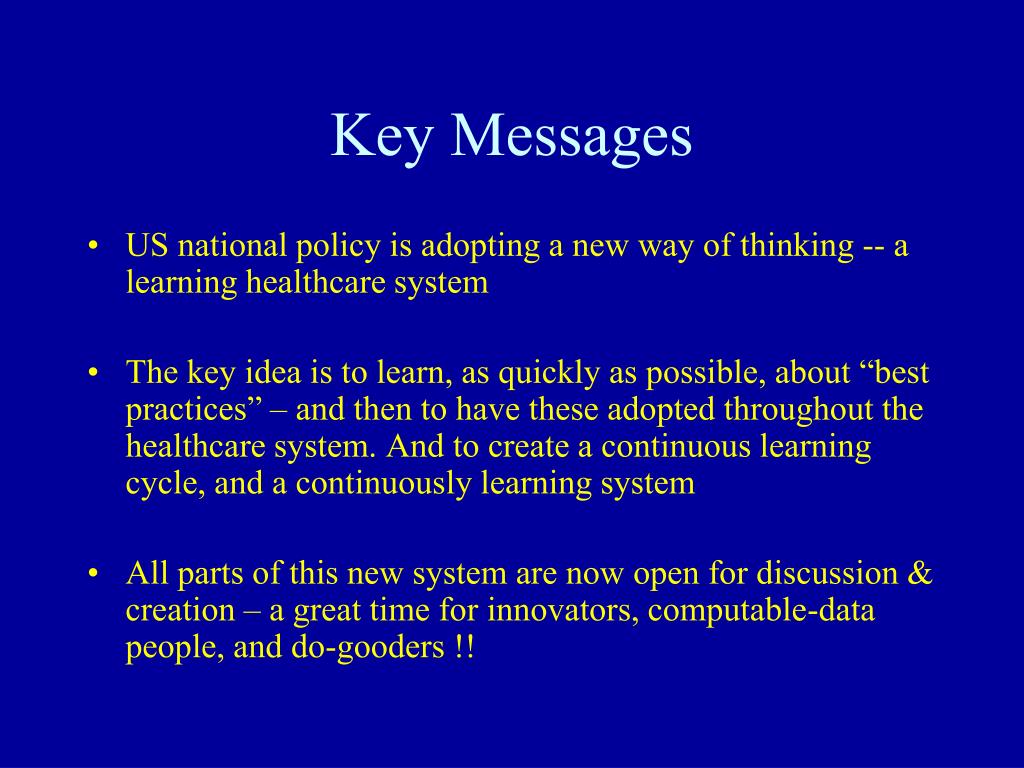 Key Messages

• US national policy is adopting a new way of thinking -- a learning healthcare system

• The key idea is to learn, as quickly as possible, about “best practices” – and then to have these adopted throughout the healthcare system. And to create a continuous learning cycle, and a continuously learning system

• All parts of this new system are now open for discussion & creation – a great time for innovators, computable-data people, and do-gooders !!